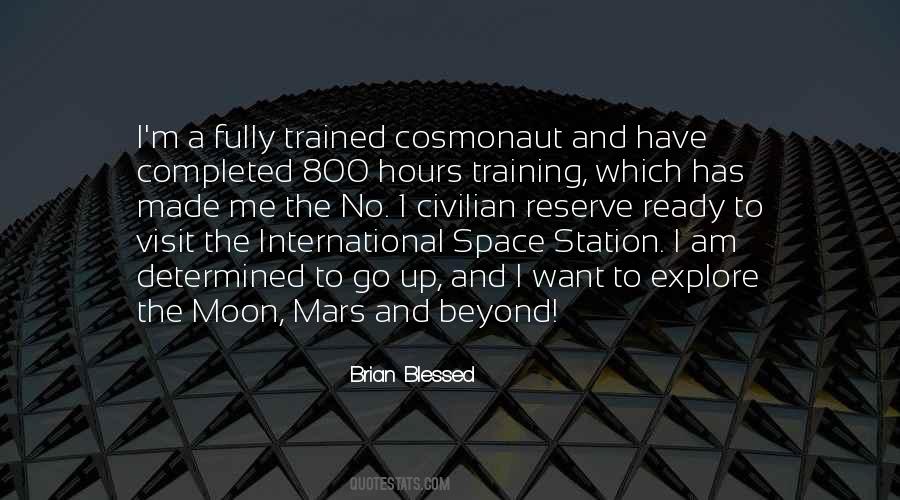 I'm a fully trained cosmonaut and have completed 800 hours training, which has made me the No. 1 civilian reserve ready to visit the International Space Station. I am determined to go up, and I want to explore the Moon, Mars and beyond!

Brian Blessed

QUOTESTATS.COM